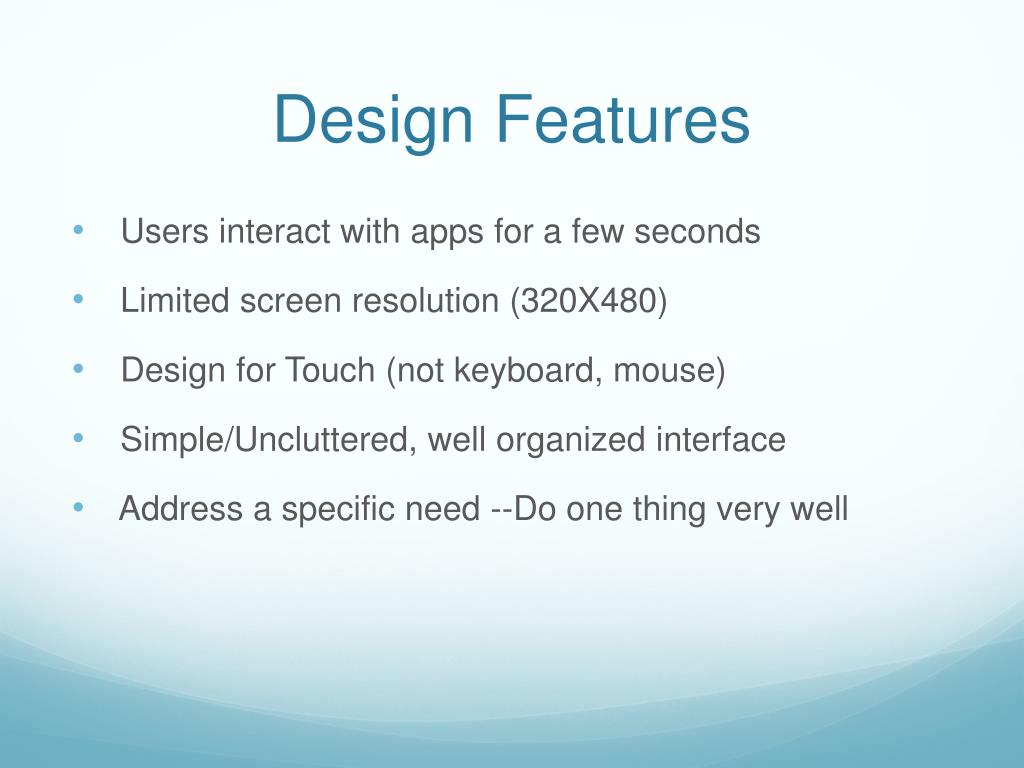 Design Features

• Users interact with apps for a few seconds
• Limited screen resolution (320X480)
• Design for Touch (not keyboard, mouse)
• Simple/Uncluttered, well organized interface
• Address a specific need --Do one thing very well